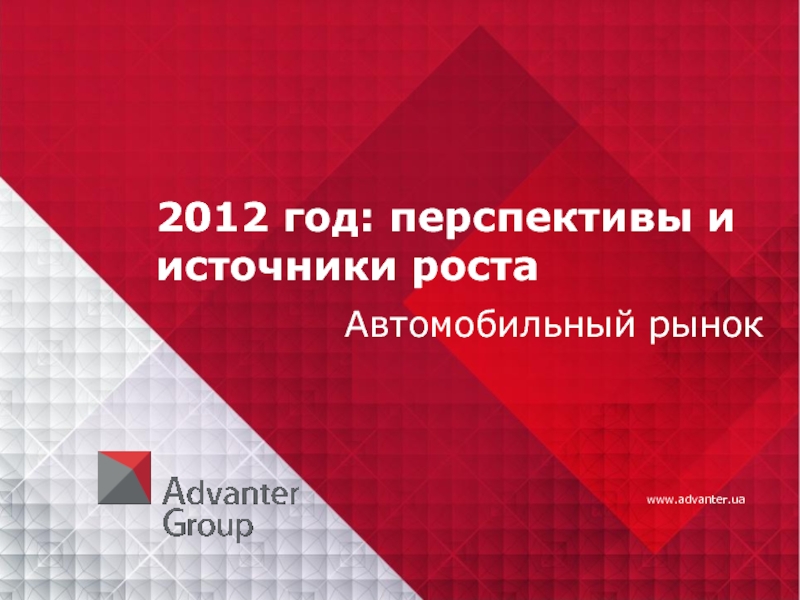 2012 год: перспективы и источники роста

Автомобильный рынок

Advanter Group

www.advanter.ua